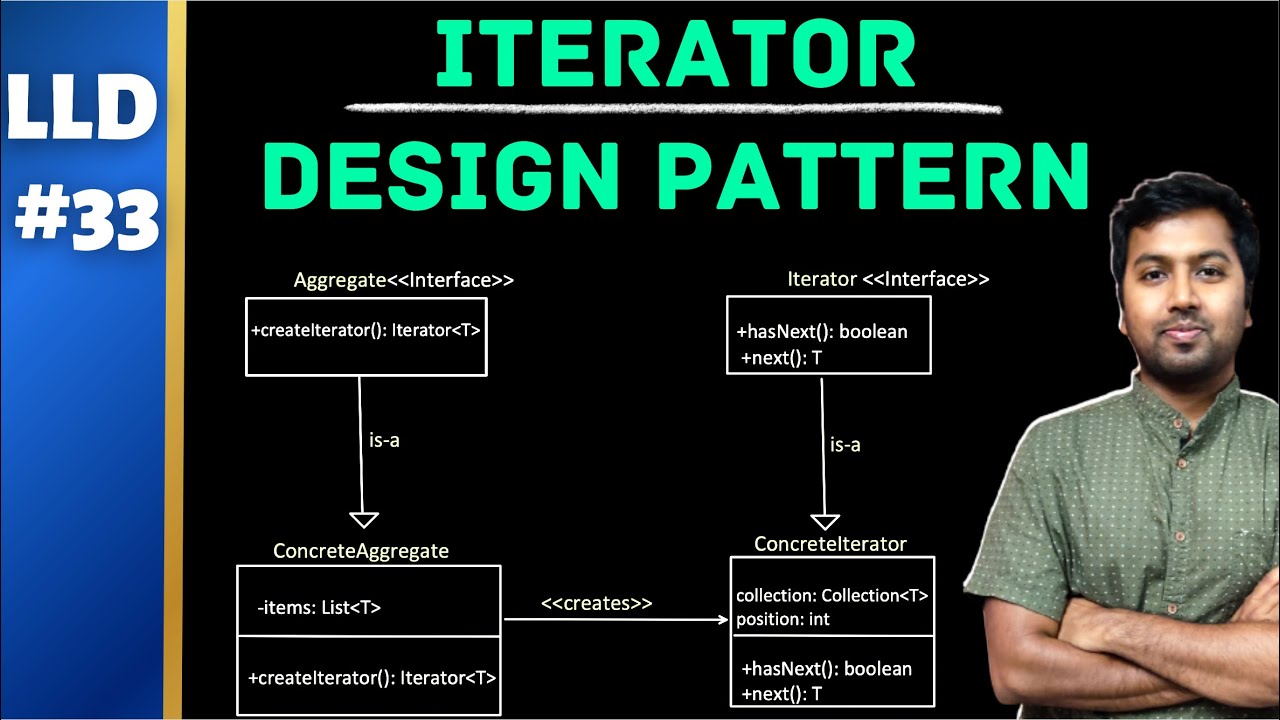 LLD #33

ITERATOR

DESIGN PATTERN

Aggregate<<Interface>>

+createIterator(): Iterator<T>

is-a

ConcreteAggregate

-items: List<T>

+createIterator(): Iterator<T>

<<creates>>

Iterator <<Interface>>

+hasNext(): boolean
+next(): T

is-a

ConcreteIterator

collection: Collection<T>
position: int

+hasNext(): boolean
+next(): T